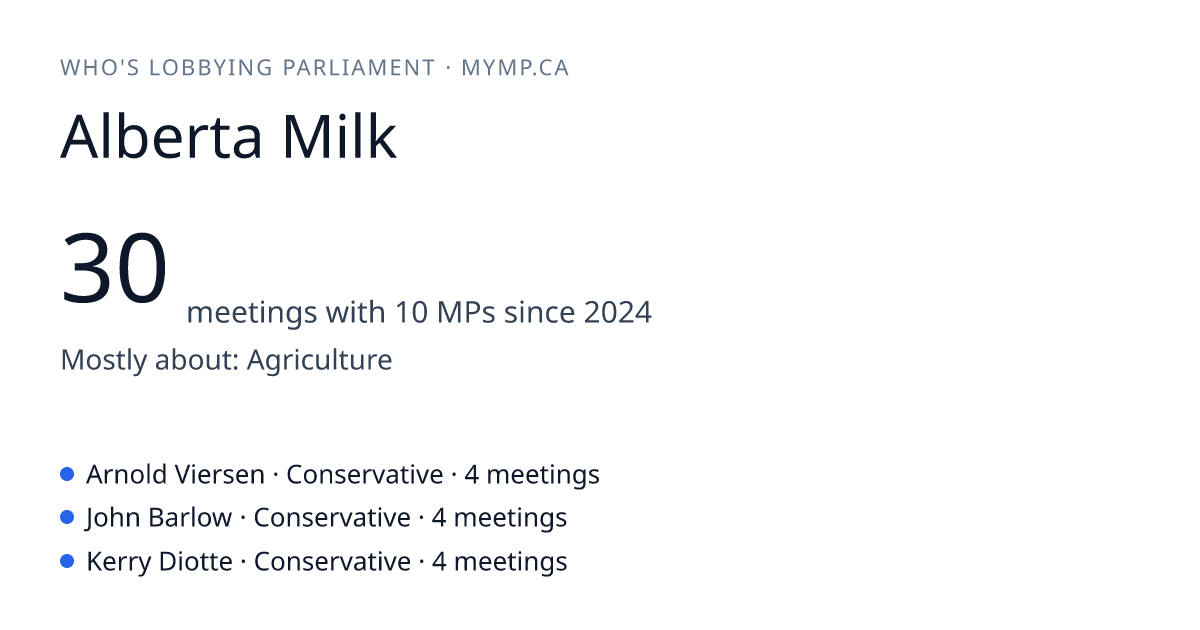 WHO'S LOBBYING PARLIAMENT · MYMP.CA

Alberta Milk

30 meetings with 10 MPs since 2024

Mostly about: Agriculture

- Arnold Viersen · Conservative · 4 meetings
- John Barlow · Conservative · 4 meetings
- Kerry Diotte · Conservative · 4 meetings